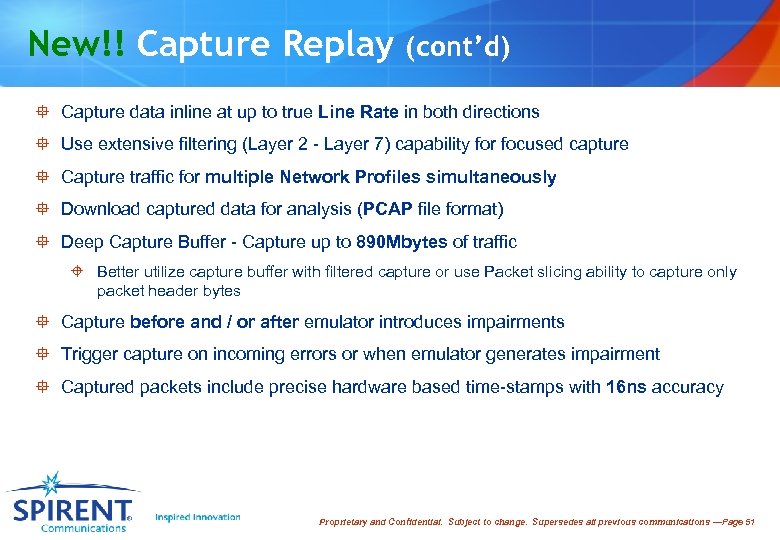 New!! Capture Replay (cont'd)

Capture data inline at up to true Line Rate in both directions

Use extensive filtering (Layer 2 - Layer 7) capability for focused capture

Capture traffic for multiple Network Profiles simultaneously

Download captured data for analysis (PCAP file format)

Deep Capture Buffer - Capture up to 890Mbytes of traffic

Better utilize capture buffer with filtered capture or use Packet slicing ability to capture only packet header bytes

Capture before and / or after emulator introduces impairments

Trigger capture on incoming errors or when emulator generates impairment

Captured packets include precise hardware based time-stamps with 16ns accuracy

SPIRENT Communications

Inspired Innovation

Proprietary and Confidential. Subject to change. Supersedes all previous communications —Page 51